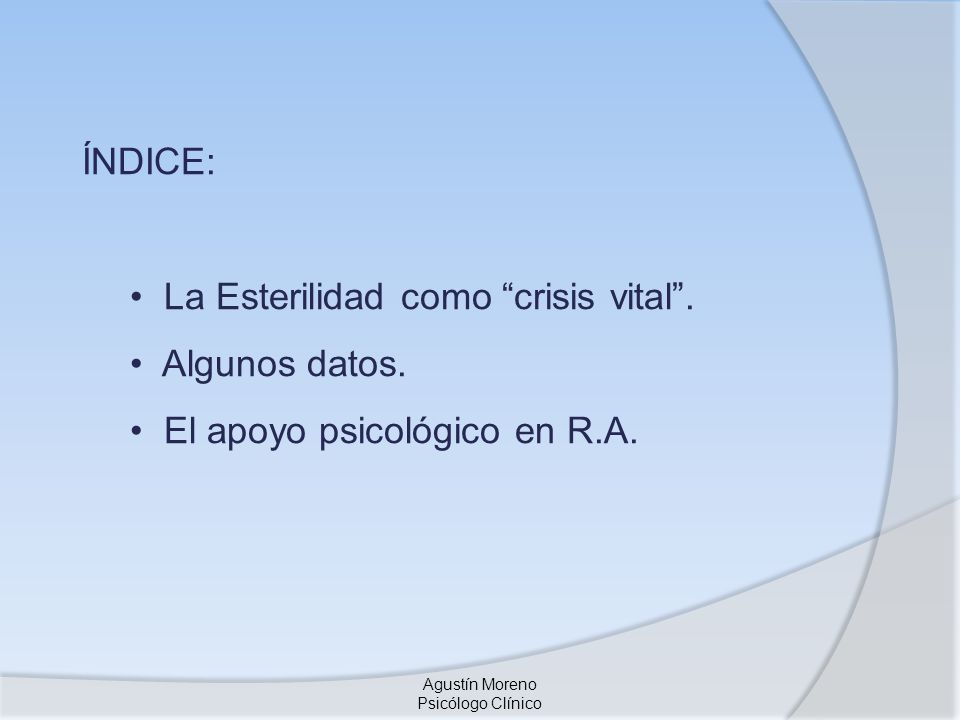 ÍNDICE:

• La Esterilidad como “crisis vital”.

• Algunos datos.

• El apoyo psicológico en R.A.

Agustín Moreno
Psicólogo Clínico